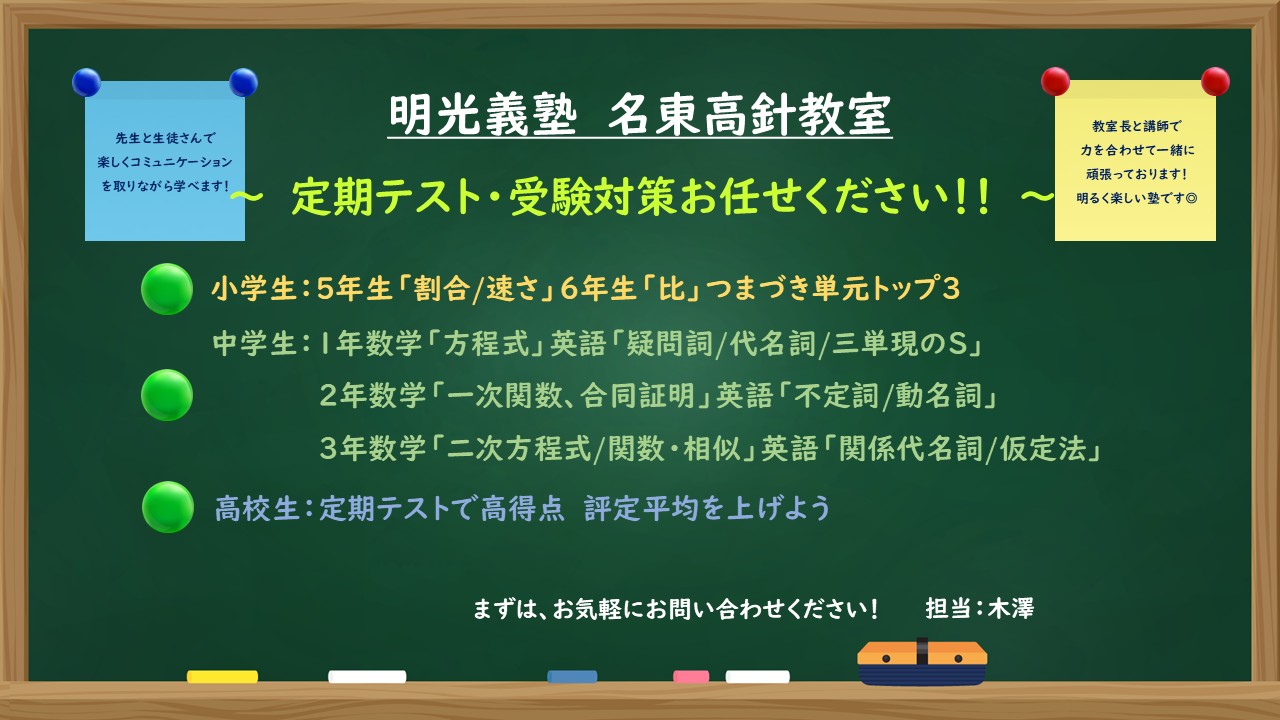 先生と生徒さんで
楽しくコミュニケーション
を取りながら学べます!

明光義塾 名東高針教室

～ 定期テスト・受験対策お任せください!! ～

教室長と講師で
力を合わせて一緒に
頑張っております!
明るく楽しい塾です◎

小学生:5年生「割合/速さ」6年生「比」つまづき単元トップ3

中学生:1年数学「方程式」英語「疑問詞/代名詞/三単現のS」
2年数学「一次関数、合同証明」英語「不定詞/動名詞」
3年数学「二次方程式/関数・相似」英語「関係代名詞/仮定法」

高校生:定期テストで高得点 評定平均を上げよう

まずは、お気軽にお問い合わせください! 担当:木澤